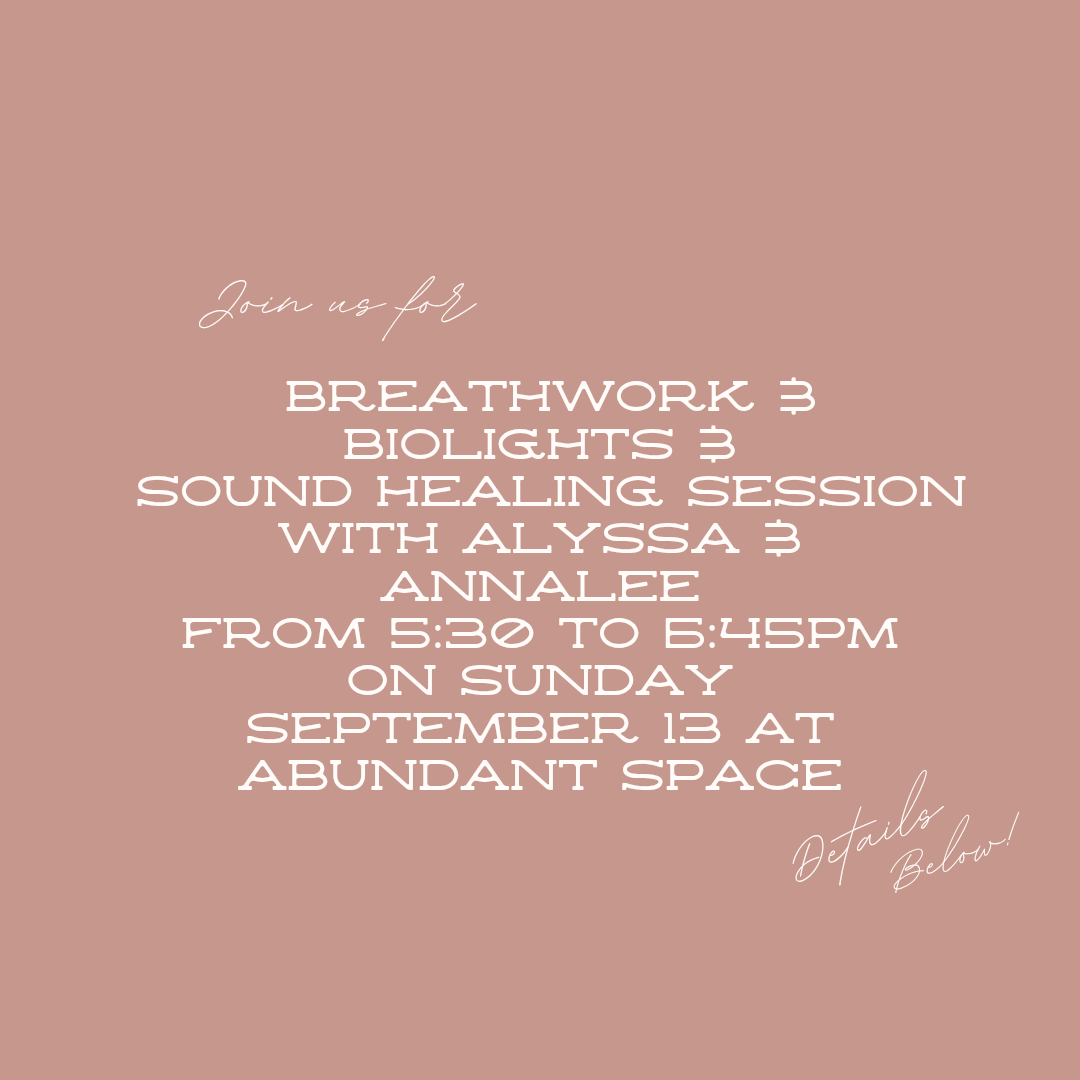 Join us for

BREATHWORK &
BIOLIGHTS &
SOUND HEALING SESSION
WITH ALYSSA &
ANNALEE
FROM 5:30 TO 6:45PM
ON SUNDAY
SEPTEMBER 13 AT
ABUNDANT SPACE

Details Below!